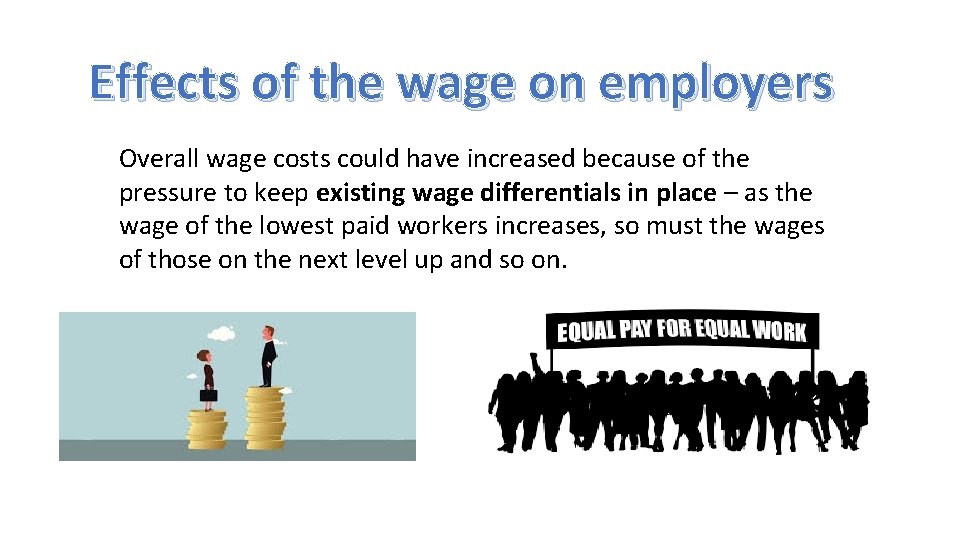 Effects of the wage on employers

Overall wage costs could have increased because of the pressure to keep existing wage differentials in place – as the wage of the lowest paid workers increases, so must the wages of those on the next level up and so on.

EQUAL PAY FOR EQUAL WORK